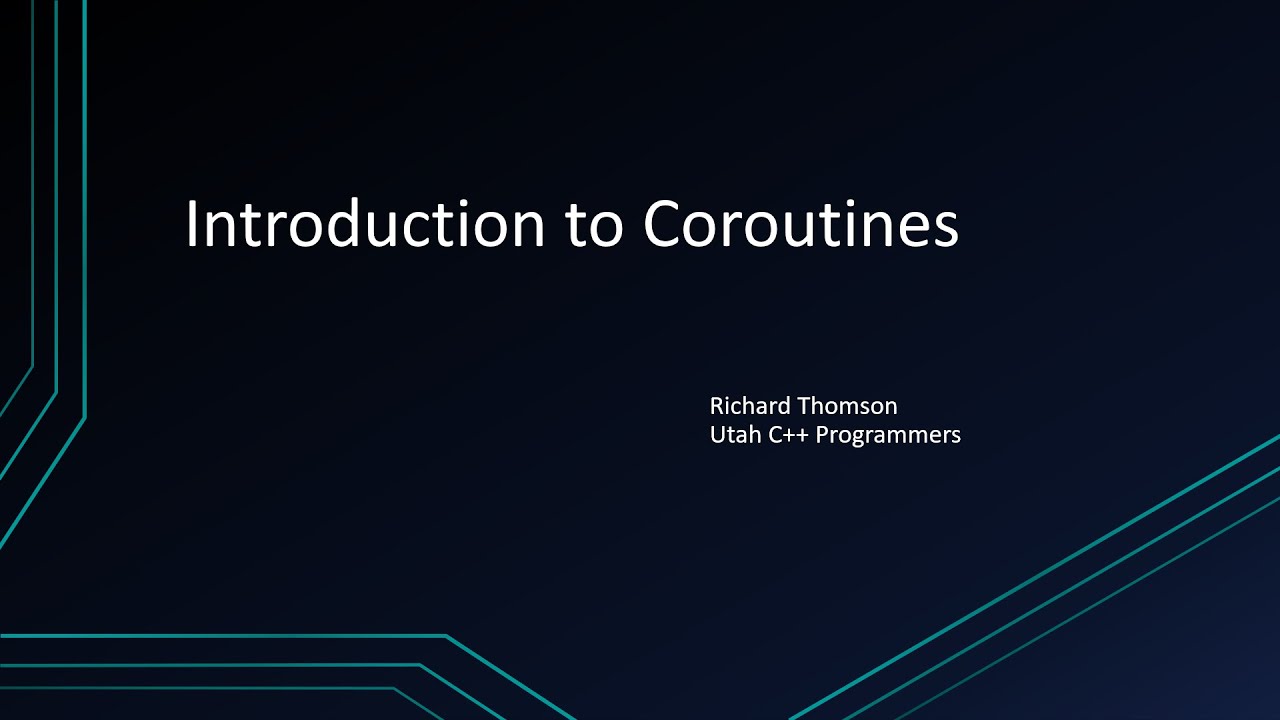 Introduction to Coroutines

Richard Thomson
Utah C++ Programmers